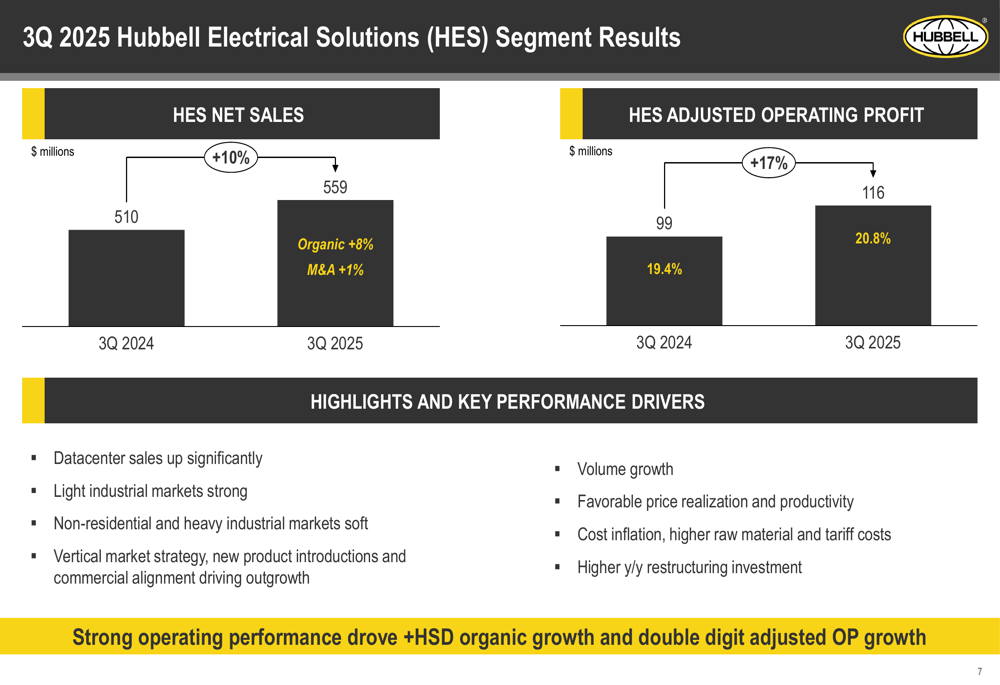 3Q 2025 Hubbell Electrical Solutions (HES) Segment Results

HUBBELL®

HES NET SALES

$ millions

+10%

510

559

Organic +8%

M&A +1%

3Q 2024

3Q 2025

HES ADJUSTED OPERATING PROFIT

$ millions

+17%

99

116

19.4%

20.8%

3Q 2024

3Q 2025

HIGHLIGHTS AND KEY PERFORMANCE DRIVERS

▪ Datacenter sales up significantly

▪ Light industrial markets strong

▪ Non-residential and heavy industrial markets soft

▪ Vertical market strategy, new product introductions and commercial alignment driving outgrowth

▪ Volume growth

▪ Favorable price realization and productivity

▪ Cost inflation, higher raw material and tariff costs

▪ Higher y/y restructuring investment

Strong operating performance drove +HSD organic growth and double digit adjusted OP growth

7